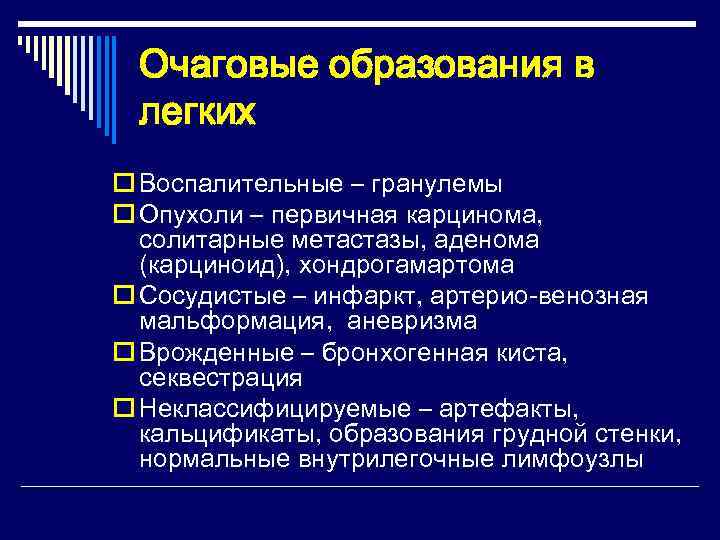 Очаговые образования в легких

Воспалительные – гранулемы

Опухоли – первичная карцинома, солитарные метастазы, аденома (карциноид), хондрогамартома

Сосудистые – инфаркт, артерио-венозная мальформация, аневризма

Врожденные – бронхогенная киста, секвестрация

Неклассифицируемые – артефакты, кальцификаты, образования грудной стенки, нормальные внутрилегочные лимфоузлы